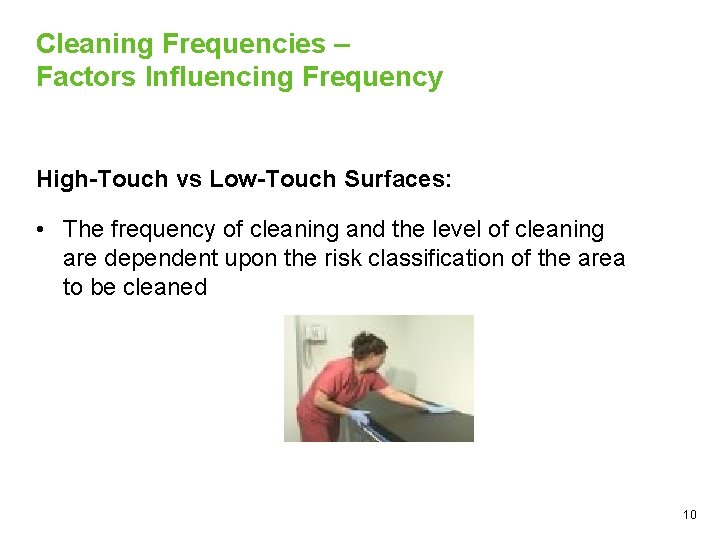 Cleaning Frequencies –
Factors Influencing Frequency

High-Touch vs Low-Touch Surfaces:

• The frequency of cleaning and the level of cleaning are dependent upon the risk classification of the area to be cleaned

10